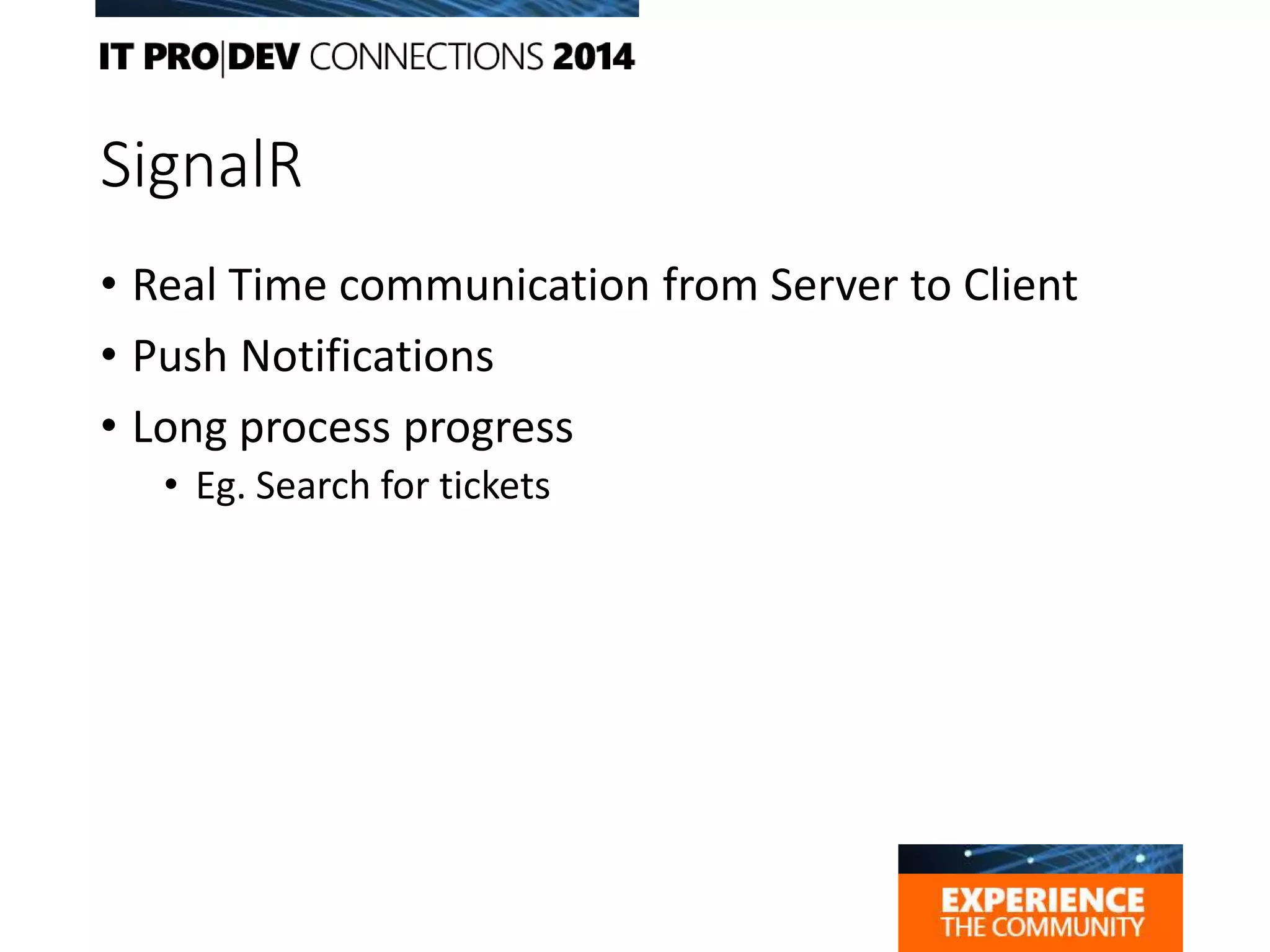 IT PRO|DEV CONNECTIONS 2014

SignalR

• Real Time communication from Server to Client
• Push Notifications
• Long process progress
  • Eg. Search for tickets

EXPERIENCE
THE COMMUNITY